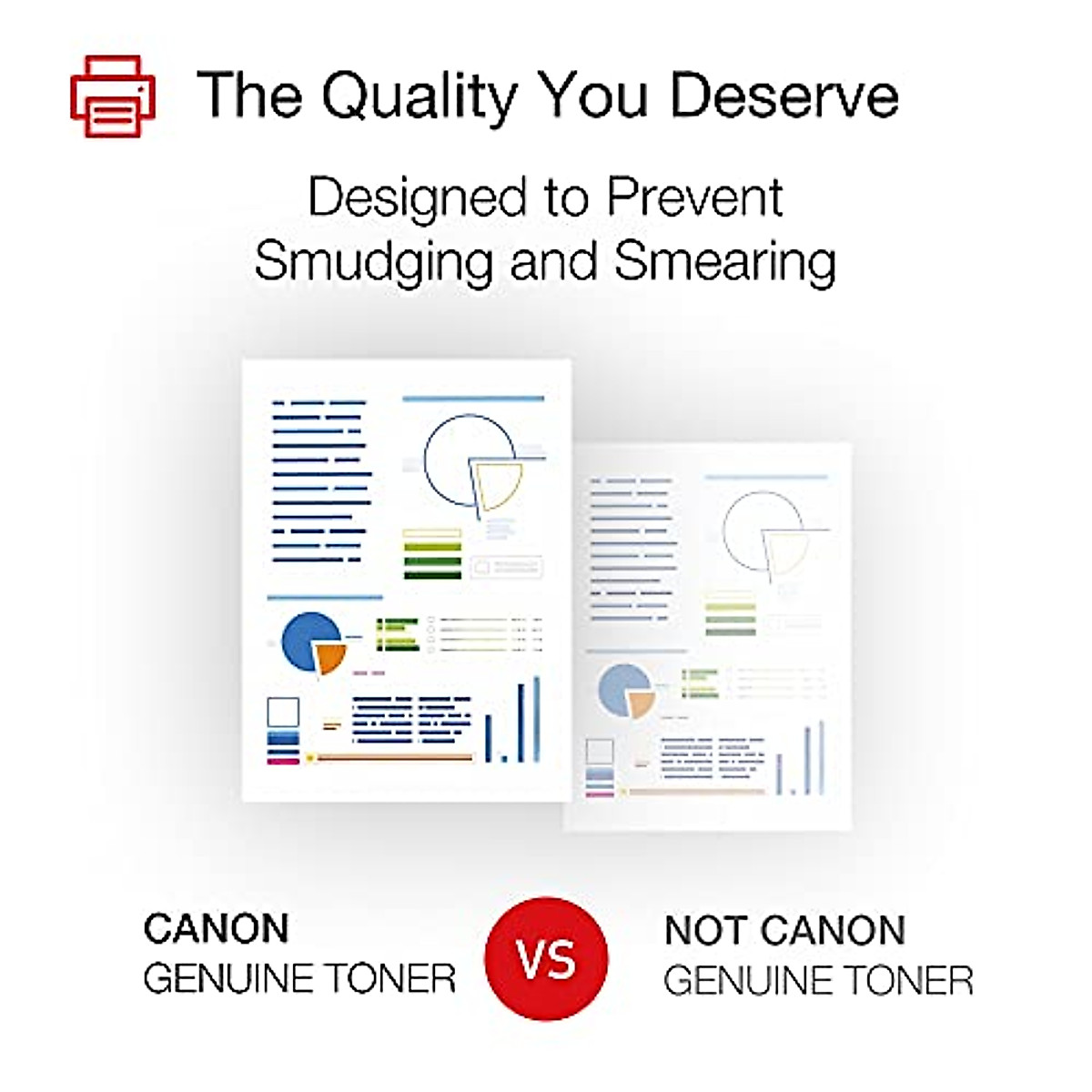 The Quality You Deserve

Designed to Prevent Smudging and Smearing

CANON
GENUINE TONER

VS

NOT CANON
GENUINE TONER